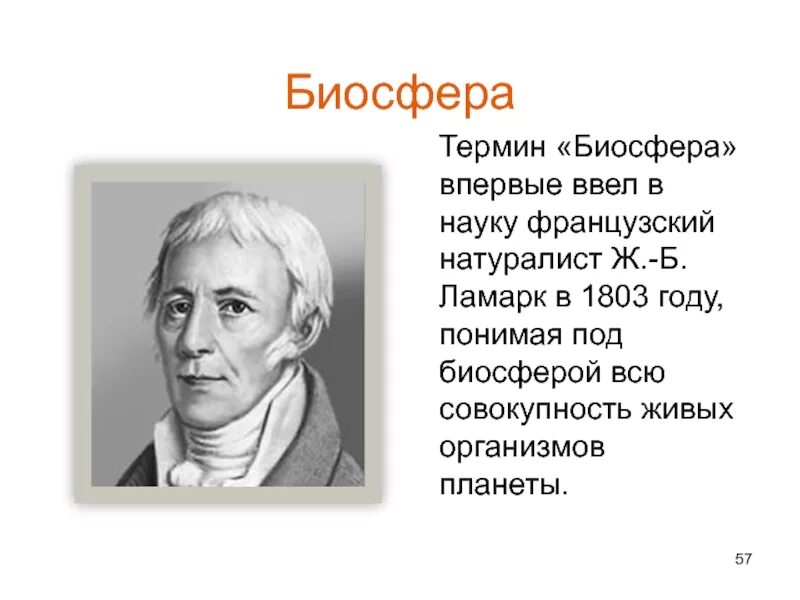 Биосфера

Термин «Биосфера» впервые ввел в науку французский натуралист Ж.-Б. Ламарк в 1803 году, понимая под биосферой всю совокупность живых организмов планеты.

57